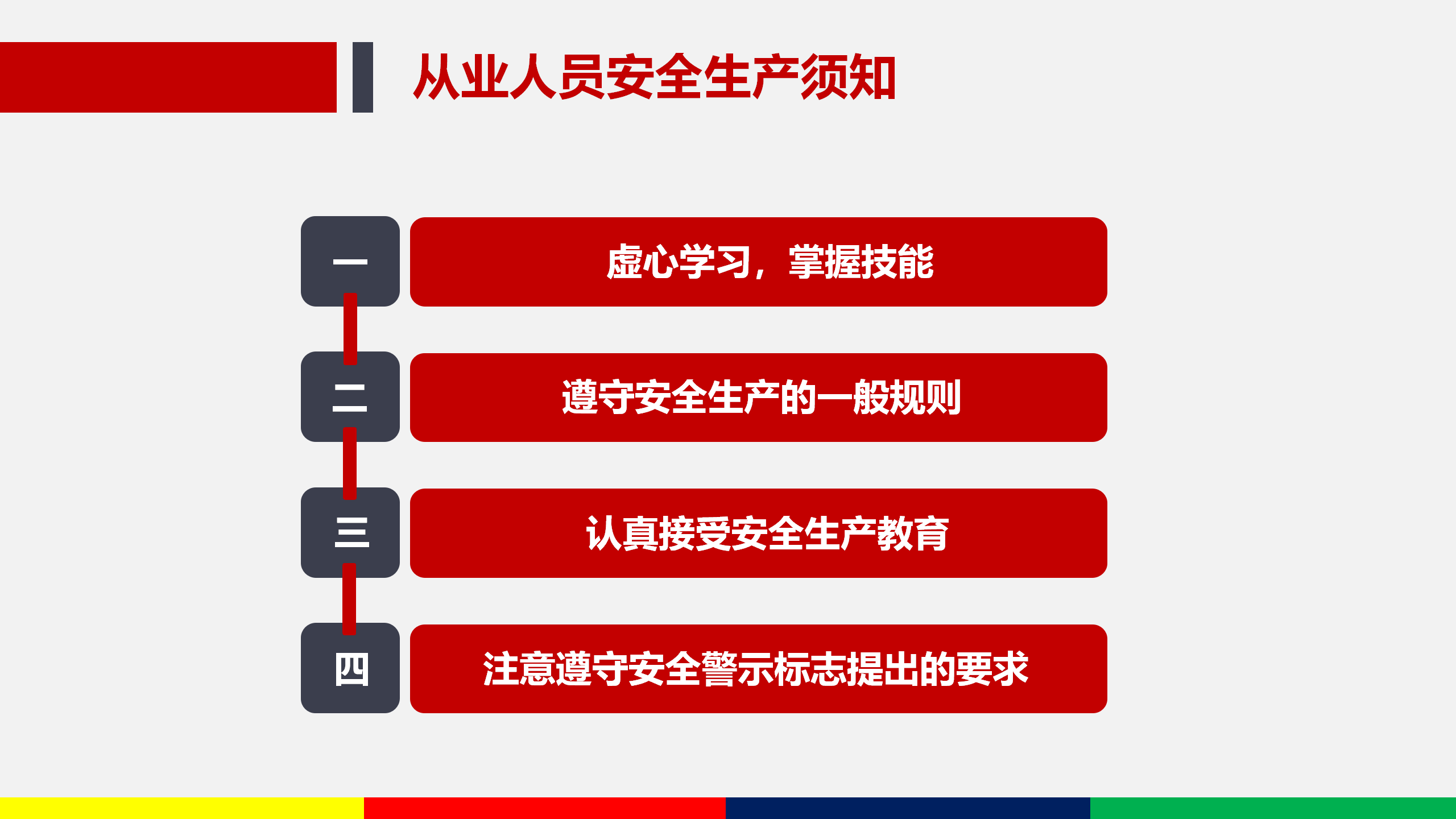 从业人员安全生产须知

一 虚心学习，掌握技能

二 遵守安全生产的一般规则

三 认真接受安全生产教育

四 注意遵守安全警示标志提出的要求